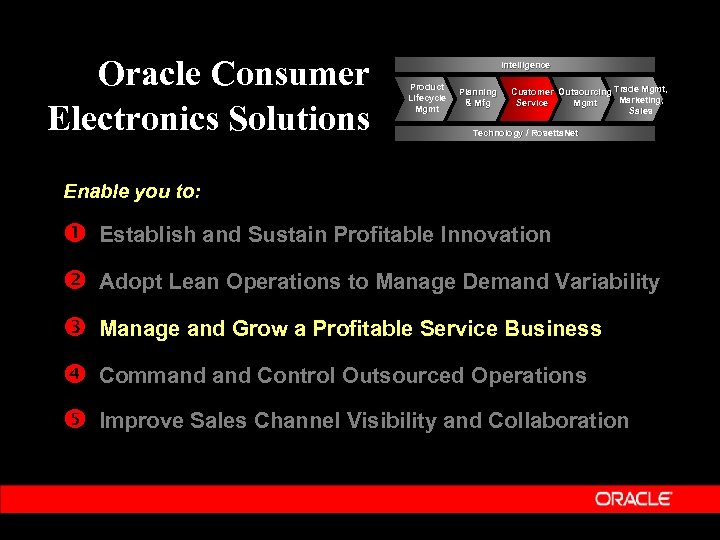 Oracle Consumer Electronics Solutions

Intelligence

Product Lifecycle Mgmt

Planning & Mfg

Customer Service

Outsourcing Mgmt

Trade Mgmt, Marketing, Sales

Technology / RosettaNet

Enable you to:

❶ Establish and Sustain Profitable Innovation

❷ Adopt Lean Operations to Manage Demand Variability

❸ Manage and Grow a Profitable Service Business

❹ Command and Control Outsourced Operations

❺ Improve Sales Channel Visibility and Collaboration

ORACLE